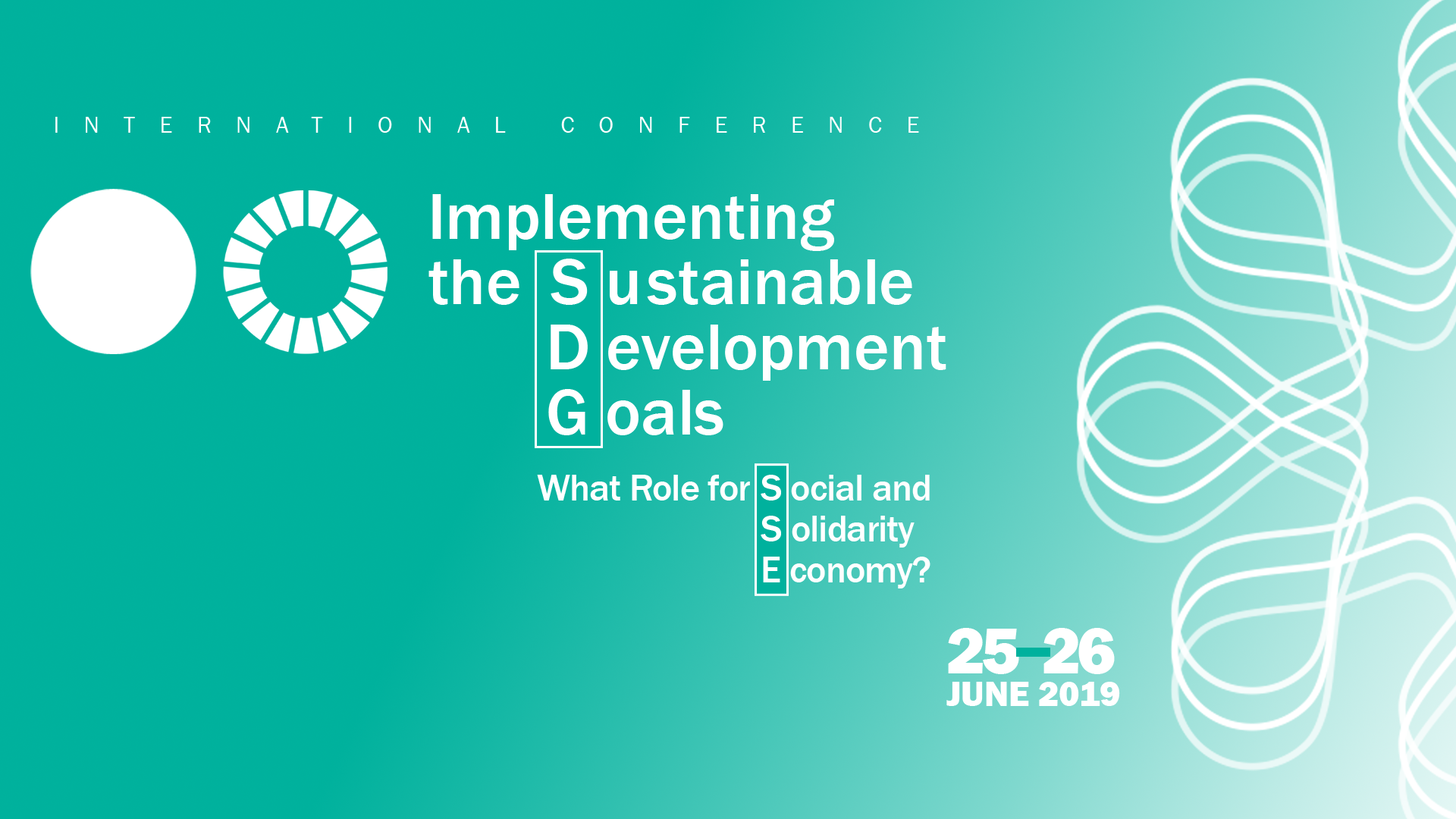 INTERNATIONAL CONFERENCE

Implementing the Sustainable Development Goals

What Role for Social and Solidarity Economy?

25–26 JUNE 2019